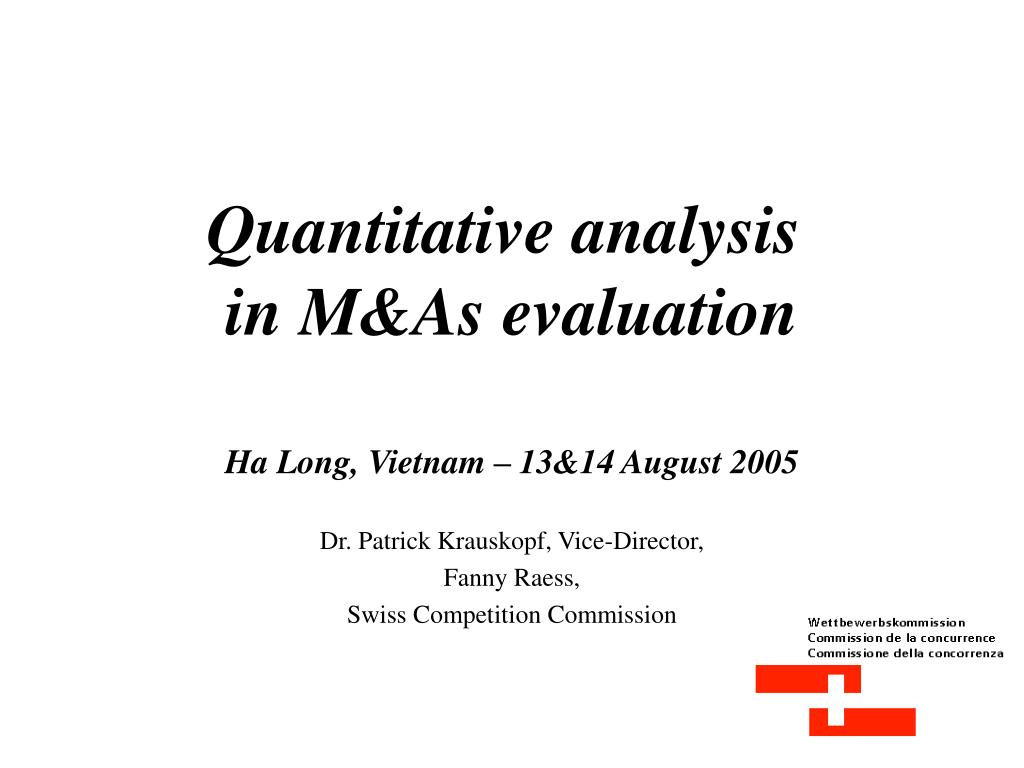 Quantitative analysis
in M&As evaluation

Ha Long, Vietnam – 13&14 August 2005

Dr. Patrick Krauskopf, Vice-Director,
Fanny Raess,
Swiss Competition Commission

Wettbewerbskommission
Commission de la concurrence
Commissione della concorrenza